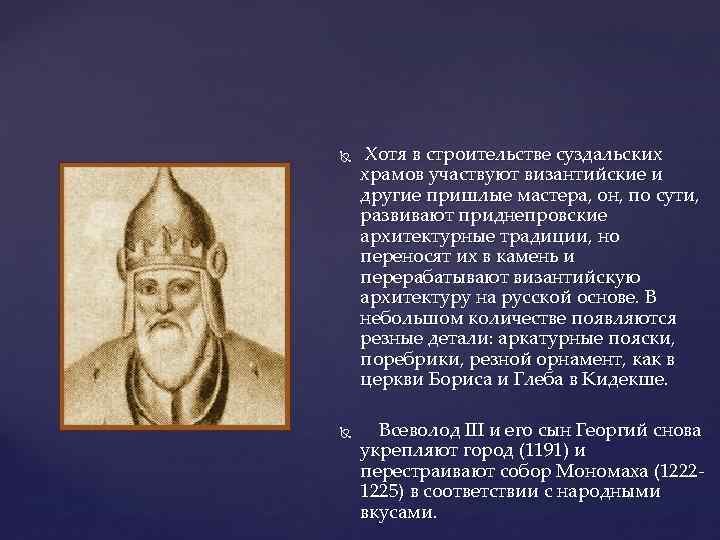 Хотя в строительстве суздальских храмов участвуют византийские и другие пришлые мастера, он, по сути, развивают приднепровские архитектурные традиции, но переносят их в камень и перерабатывают византийскую архитектуру на русской основе. В небольшом количестве появляются резные детали: аркатурные пояски, поребрики, резной орнамент, как в церкви Бориса и Глеба в Кидекше.

Всеволод III и его сын Георгий снова укрепляют город (1191) и перестраивают собор Мономаха (1222-1225) в соответствии с народными вкусами.